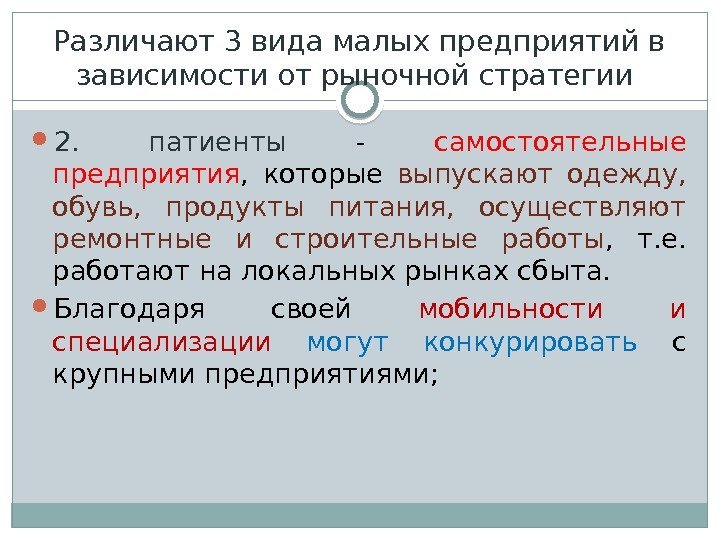 Различают 3 вида малых предприятий в зависимости от рыночной стратегии

2. патиенты - самостоятельные предприятия, которые выпускают одежду, обувь, продукты питания, осуществляют ремонтные и строительные работы, т.е. работают на локальных рынках сбыта.

Благодаря своей мобильности и специализации могут конкурировать с крупными предприятиями;